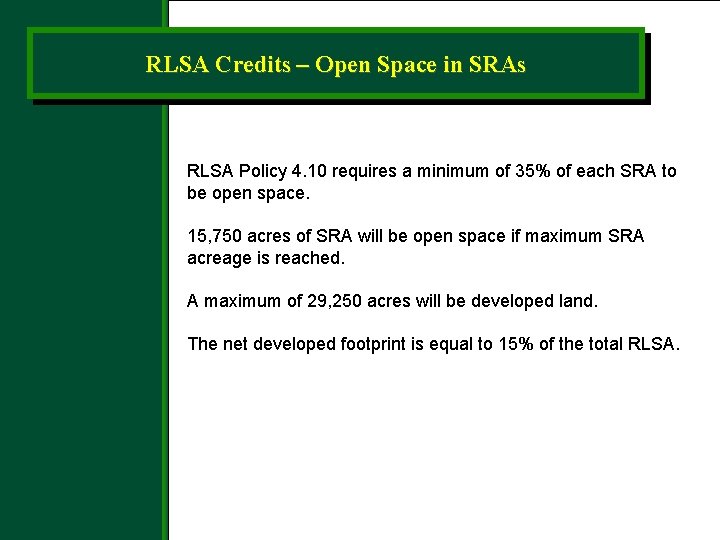 RLSA Credits – Open Space in SRAs

RLSA Policy 4.10 requires a minimum of 35% of each SRA to be open space.

15,750 acres of SRA will be open space if maximum SRA acreage is reached.

A maximum of 29,250 acres will be developed land.

The net developed footprint is equal to 15% of the total RLSA.